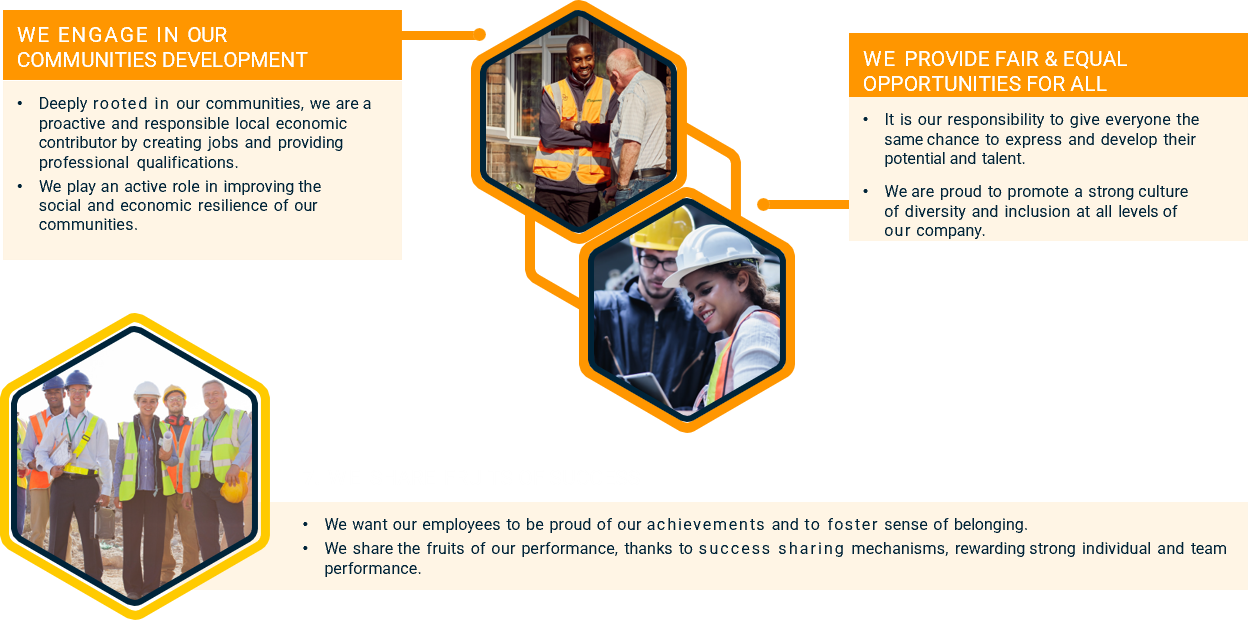 WE ENGAGE IN OUR COMMUNITIES DEVELOPMENT

• Deeply rooted in our communities, we are a proactive and responsible local economic contributor by creating jobs and providing professional qualifications.
• We play an active role in improving the social and economic resilience of our communities.

WE PROVIDE FAIR & EQUAL OPPORTUNITIES FOR ALL

• It is our responsibility to give everyone the same chance to express and develop their potential and talent.
• We are proud to promote a strong culture of diversity and inclusion at all levels of our company.

• We want our employees to be proud of our achievements and to foster sense of belonging.
• We share the fruits of our performance, thanks to success sharing mechanisms, rewarding strong individual and team performance.